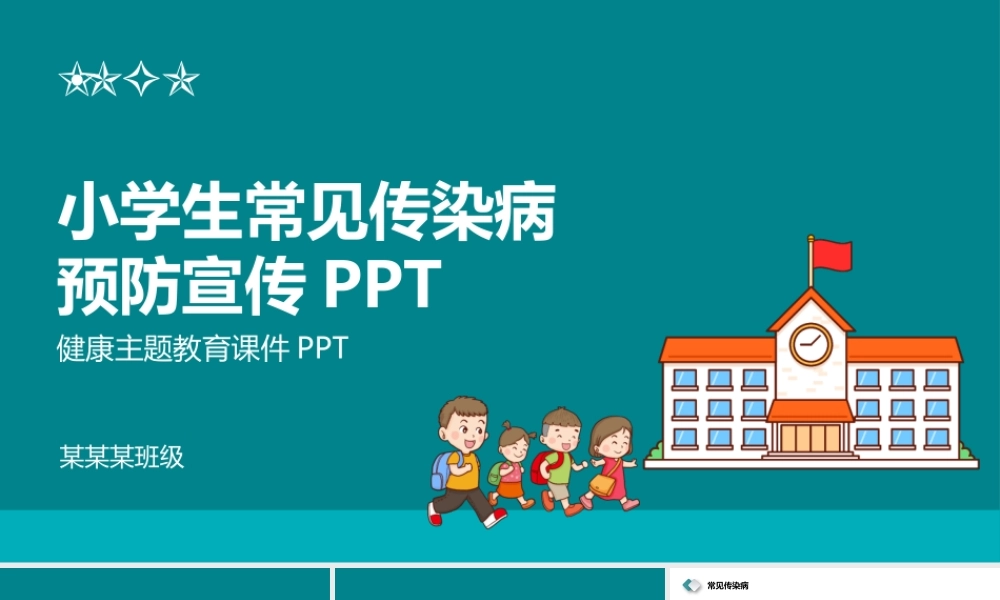 小学生常见传染病
预防宣传 PPT

健康主题教育课件 PPT

某某某班级

常见传染病